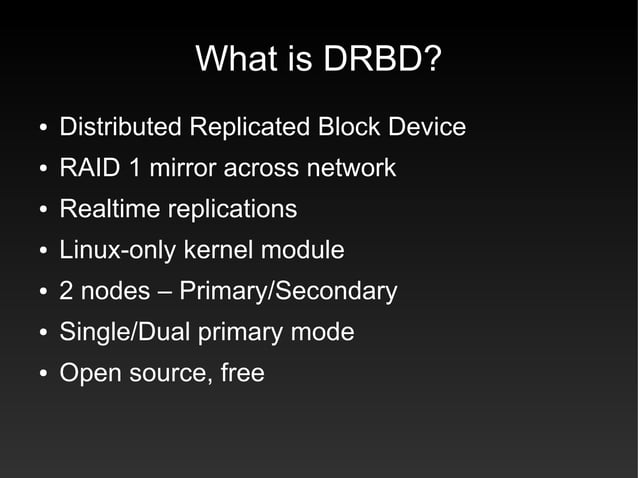 What is DRBD?

• Distributed Replicated Block Device
• RAID 1 mirror across network
• Realtime replications
• Linux-only kernel module
• 2 nodes – Primary/Secondary
• Single/Dual primary mode
• Open source, free